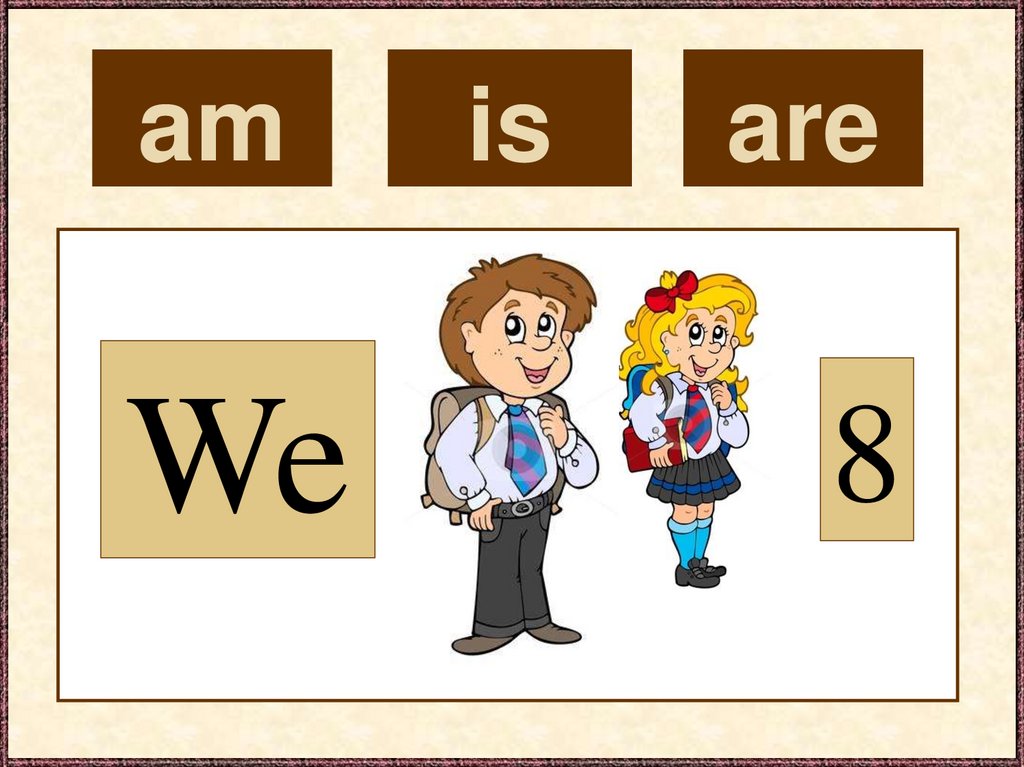 am is are

We

8